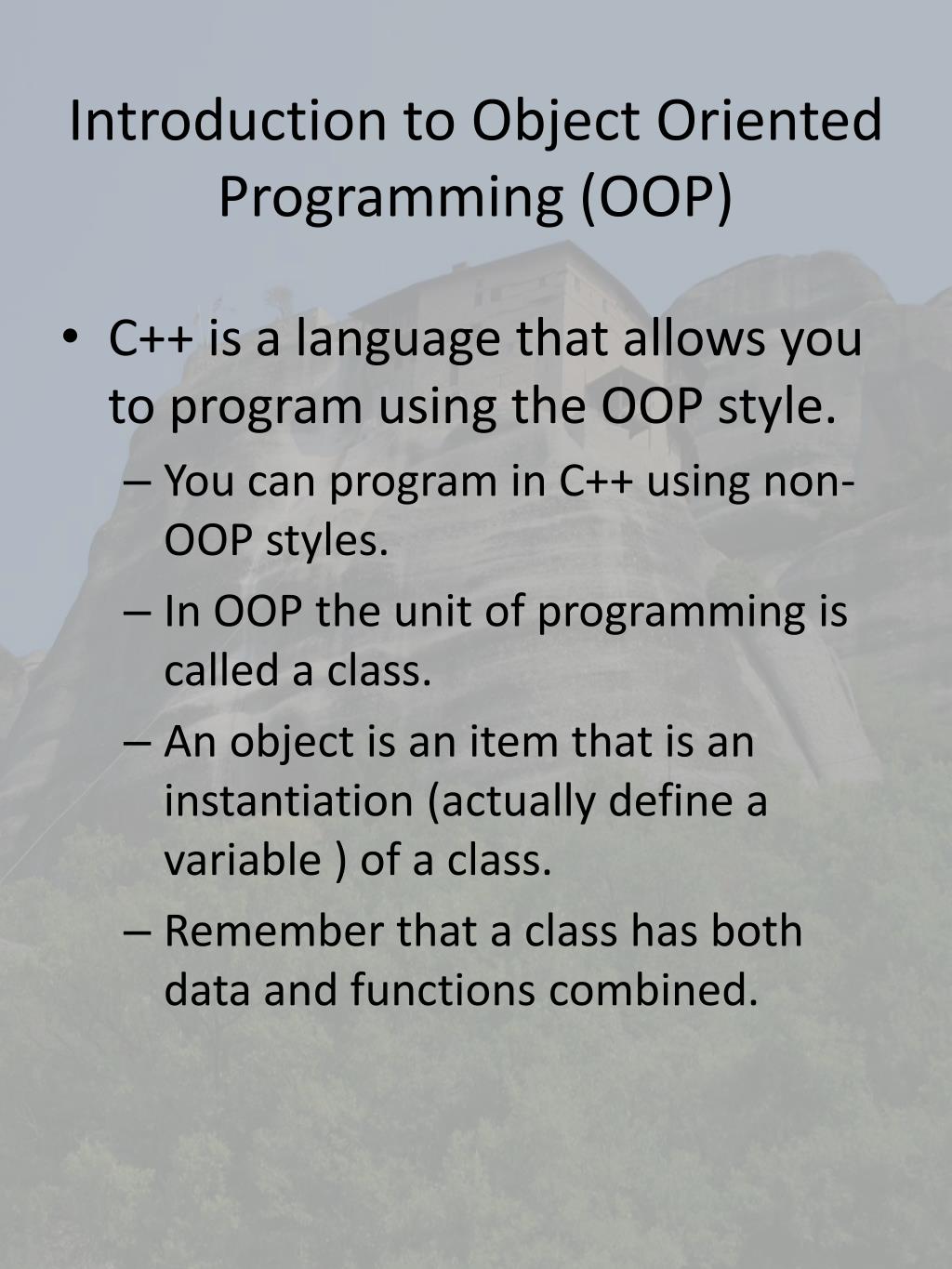 Introduction to Object Oriented Programming (OOP)

• C++ is a language that allows you to program using the OOP style.
– You can program in C++ using non-OOP styles.
– In OOP the unit of programming is called a class.
– An object is an item that is an instantiation (actually define a variable ) of a class.
– Remember that a class has both data and functions combined.